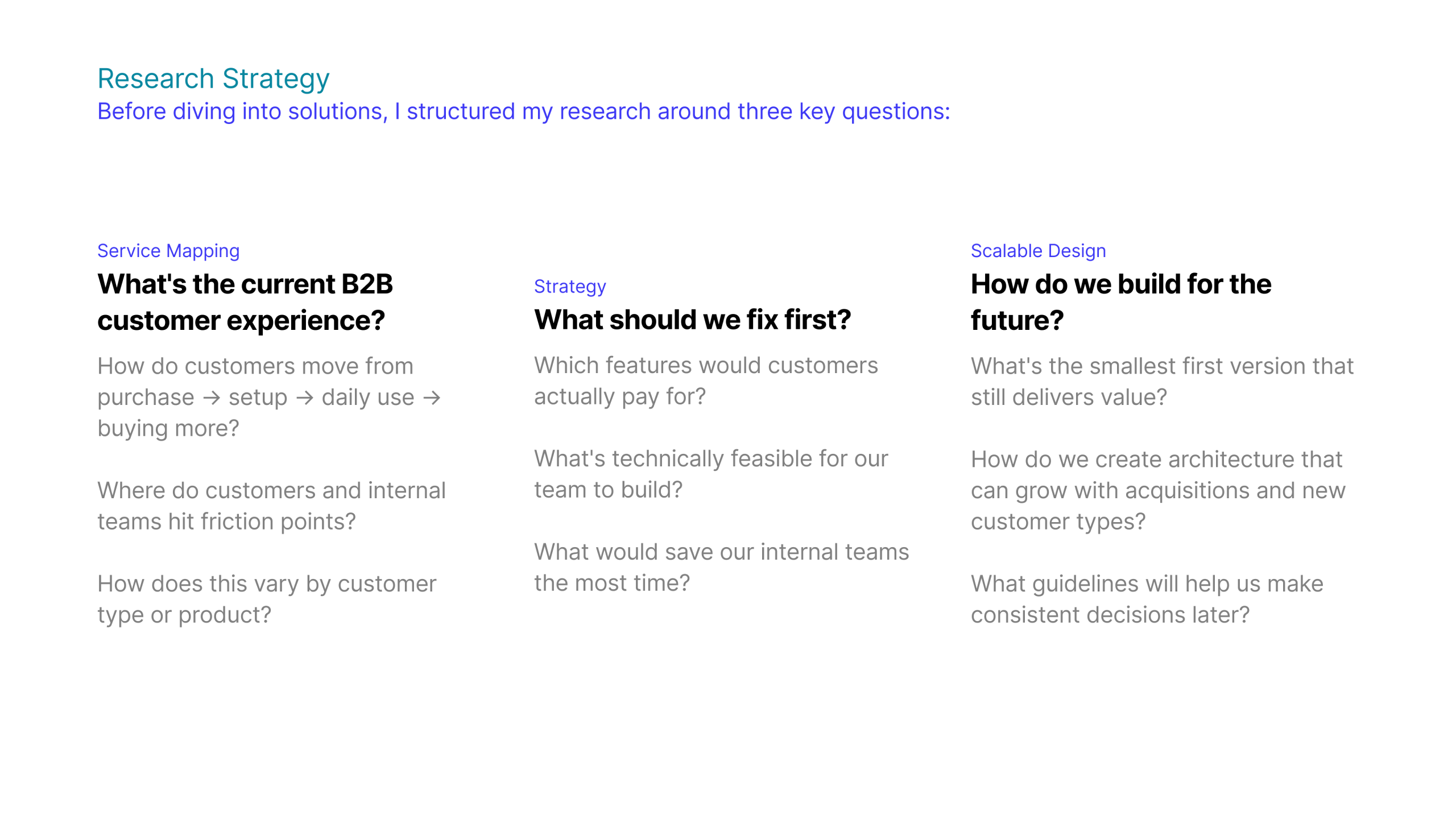 Research Strategy
Before diving into solutions, I structured my research around three key questions:

Service Mapping
What's the current B2B customer experience?

How do customers move from purchase → setup → daily use → buying more?

Where do customers and internal teams hit friction points?

How does this vary by customer type or product?

Strategy
What should we fix first?

Which features would customers actually pay for?

What's technically feasible for our team to build?

What would save our internal teams the most time?

Scalable Design
How do we build for the future?

What's the smallest first version that still delivers value?

How do we create architecture that can grow with acquisitions and new customer types?

What guidelines will help us make consistent decisions later?